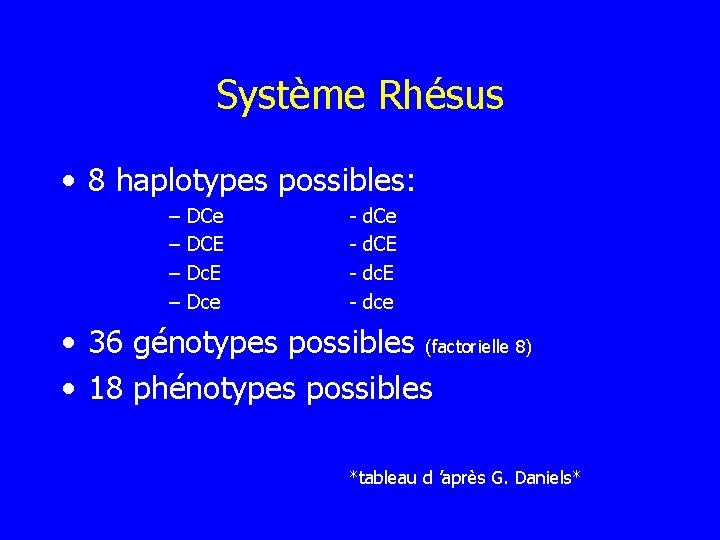 Système Rhésus

• 8 haplotypes possibles:

– DCe
– DCE
– DcE
– Dce

- dCe
- dCE
- dcE
- dce

• 36 génotypes possibles (factorielle 8)
• 18 phénotypes possibles

*tableau d 'après G. Daniels*